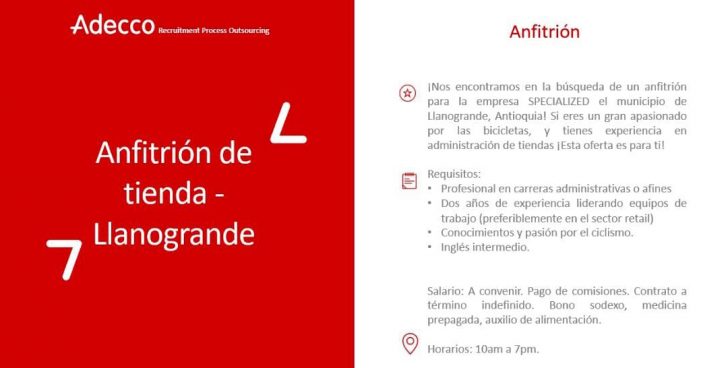 Adecco Recruitment Process Outsourcing

Anfitrión de tienda - Llanogrande

Anfitrión

¡Nos encontramos en la búsqueda de un anfitrión para la empresa SPECIALIZED el municipio de Llanogrande, Antioquia! Si eres un gran apasionado por las bicicletas, y tienes experiencia en administración de tiendas ¡Esta oferta es para ti!

Requisitos:
• Profesional en carreras administrativas o afines
• Dos años de experiencia liderando equipos de trabajo (preferiblemente en el sector retail)
• Conocimientos y pasión por el ciclismo.
• Inglés intermedio.

Salario: A convenir. Pago de comisiones. Contrato a término indefinido. Bono sodexo, medicina prepagada, auxilio de alimentación.

Horarios: 10am a 7pm.